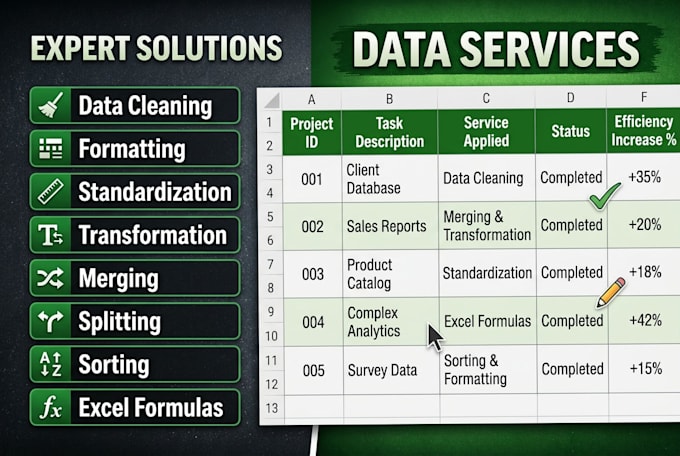 EXPERT SOLUTIONS

Data Cleaning
Formatting
Standardization
Transformation
Merging
Splitting
Sorting
Excel Formulas

DATA SERVICES

| | A | B | C | D | F |
|---|---|---|---|---|---|
| 1 2 | Project ID | Task Description | Service Applied | Status | Efficiency Increase % |
| 3 4 | 001 | Client Database | Data Cleaning | Completed | +35% |
| 5 6 | 002 | Sales Reports | Merging & Transformation | Completed | +20% |
| 7 8 | 003 | Product Catalog | Standardization | Completed | +18% |
| 9 10 | 004 | Complex Analytics | Excel Formulas | Completed | +42% |
| 11 12 | 005 | Survey Data | Sorting & Formatting | Completed | +15% |
| 13 | | | | | |